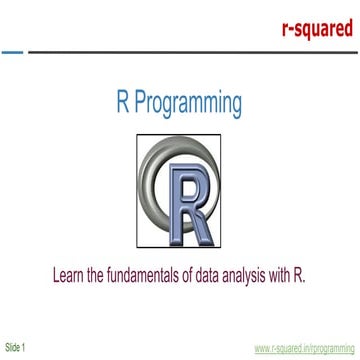 r-squared

R Programming

R

Learn the fundamentals of data analysis with R.

Slide 1

www.r-squared.in/rprogramming